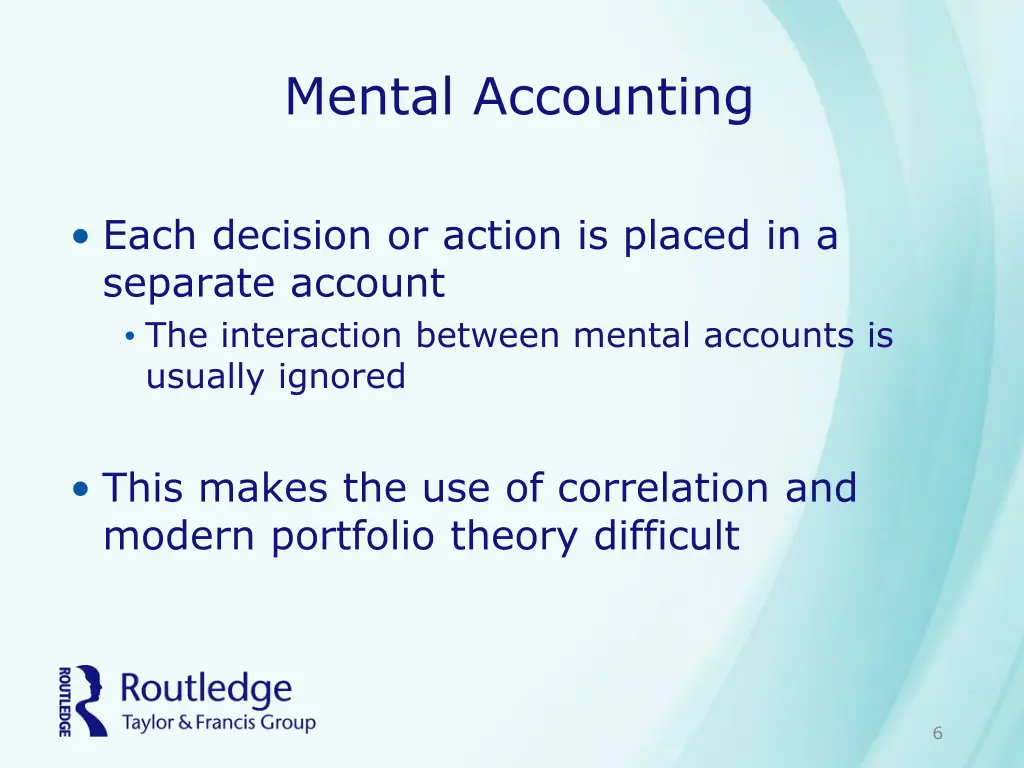 Mental Accounting

• Each decision or action is placed in a separate account
• The interaction between mental accounts is usually ignored

• This makes the use of correlation and modern portfolio theory difficult

ROUTLEDGE
Routledge
Taylor & Francis Group

6